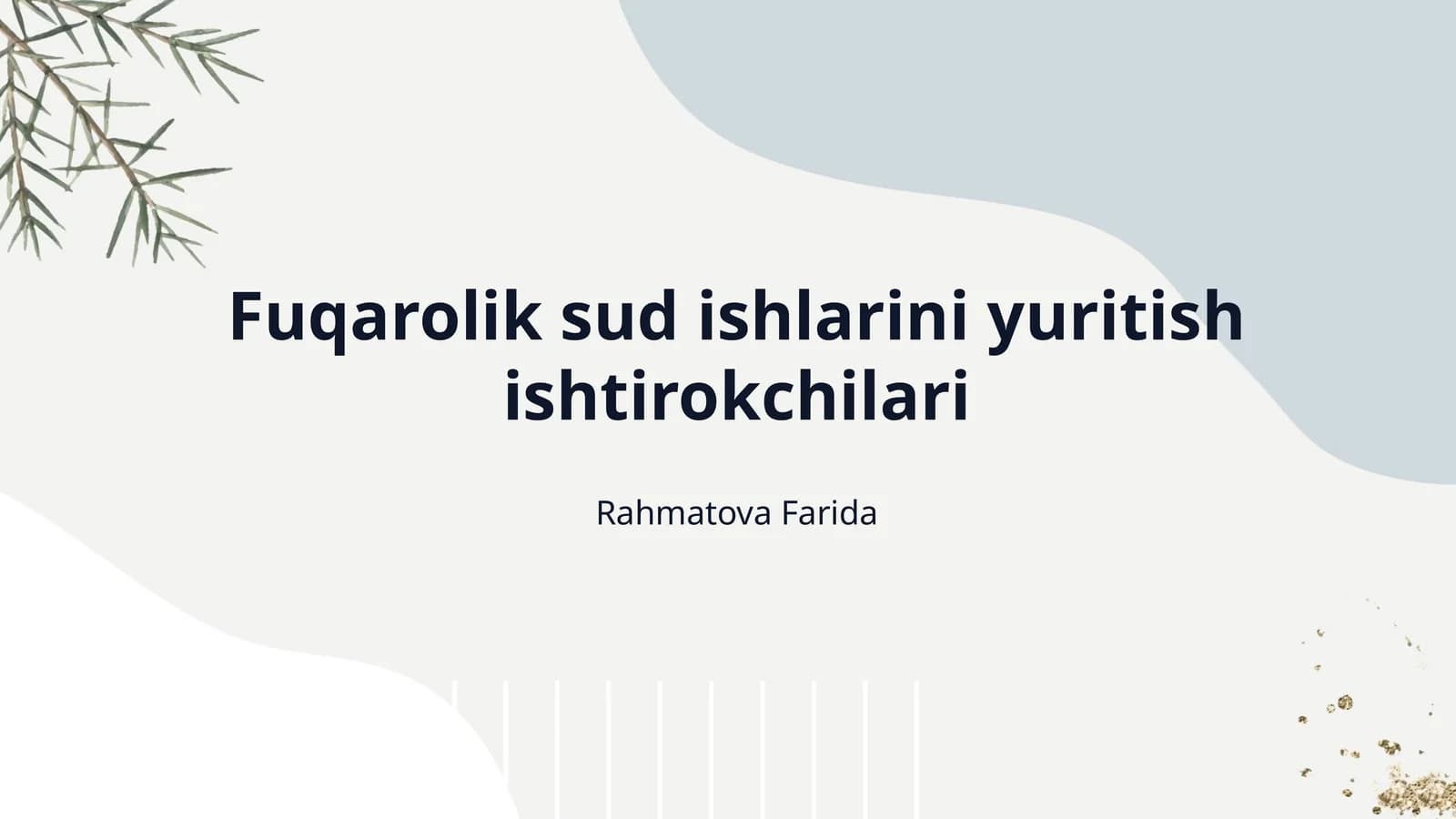 Fuqarolik sud ishlarini yuritish ishtirokchilari

Rahmatova Farida